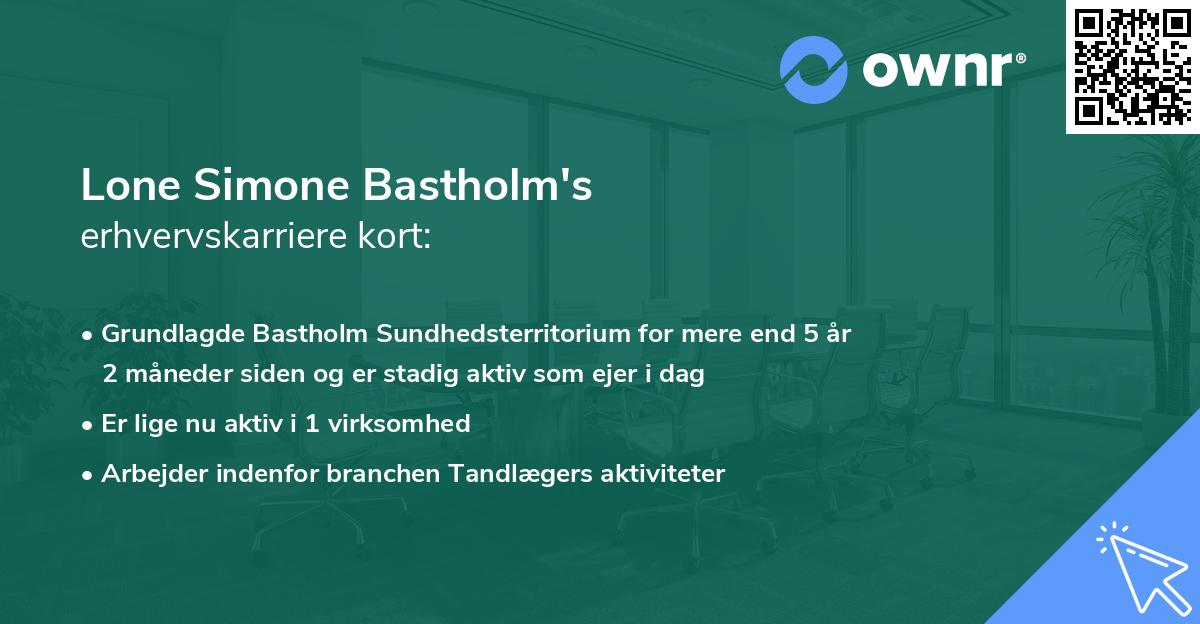 ownr®

Lone Simone Bastholm's
erhvervskarriere kort:

• Grundlagde Bastholm Sundhedsterritorium for mere end 5 år 2 måneder siden og er stadig aktiv som ejer i dag

• Er lige nu aktiv i 1 virksomhed

• Arbejder indenfor branchen Tandlægers aktiviteter